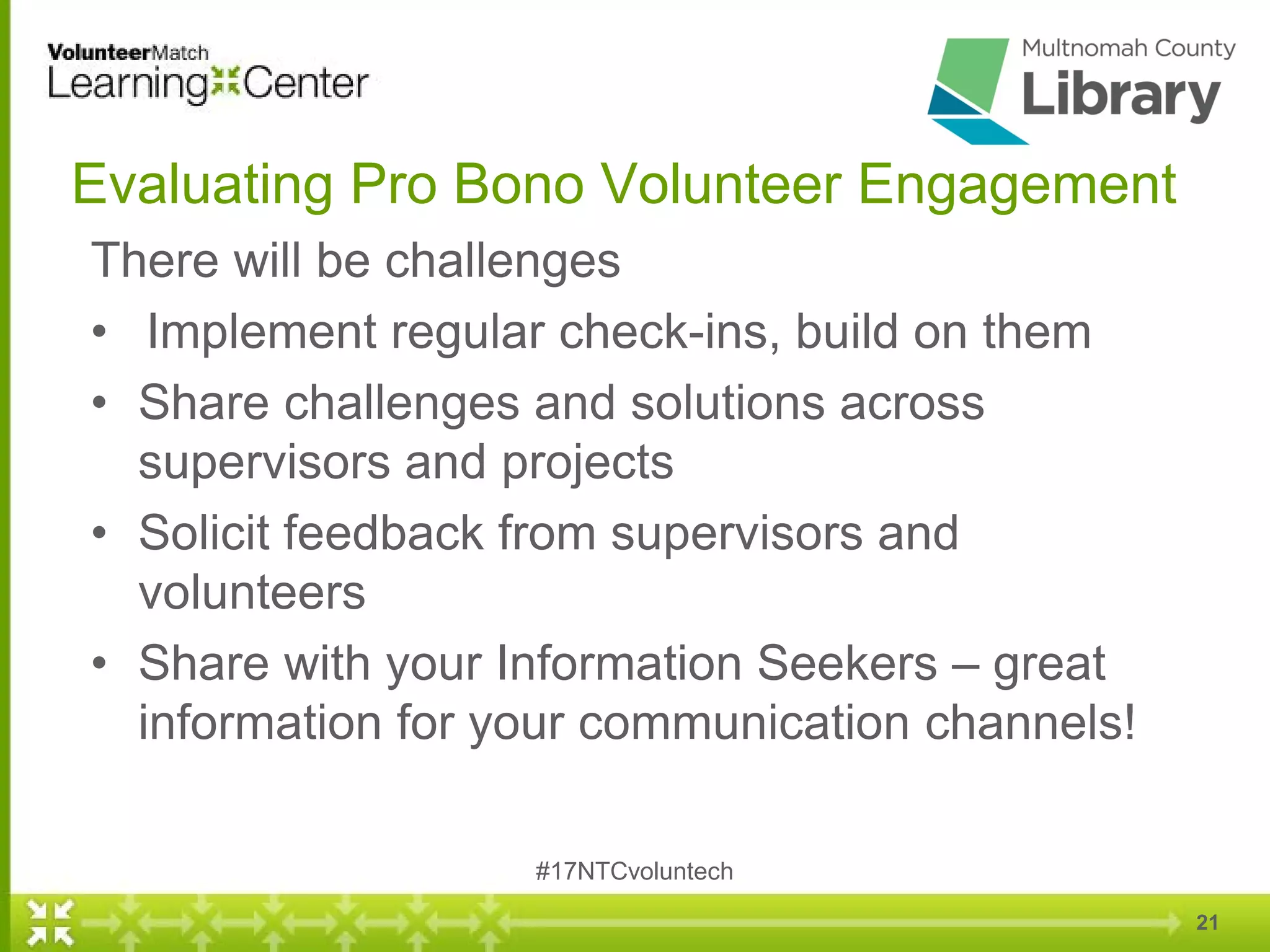 VolunteerMatch
Learning Center

Multnomah County
Library

Evaluating Pro Bono Volunteer Engagement

There will be challenges

• Implement regular check-ins, build on them
• Share challenges and solutions across supervisors and projects
• Solicit feedback from supervisors and volunteers
• Share with your Information Seekers – great information for your communication channels!

#17NTCvoluntech

21